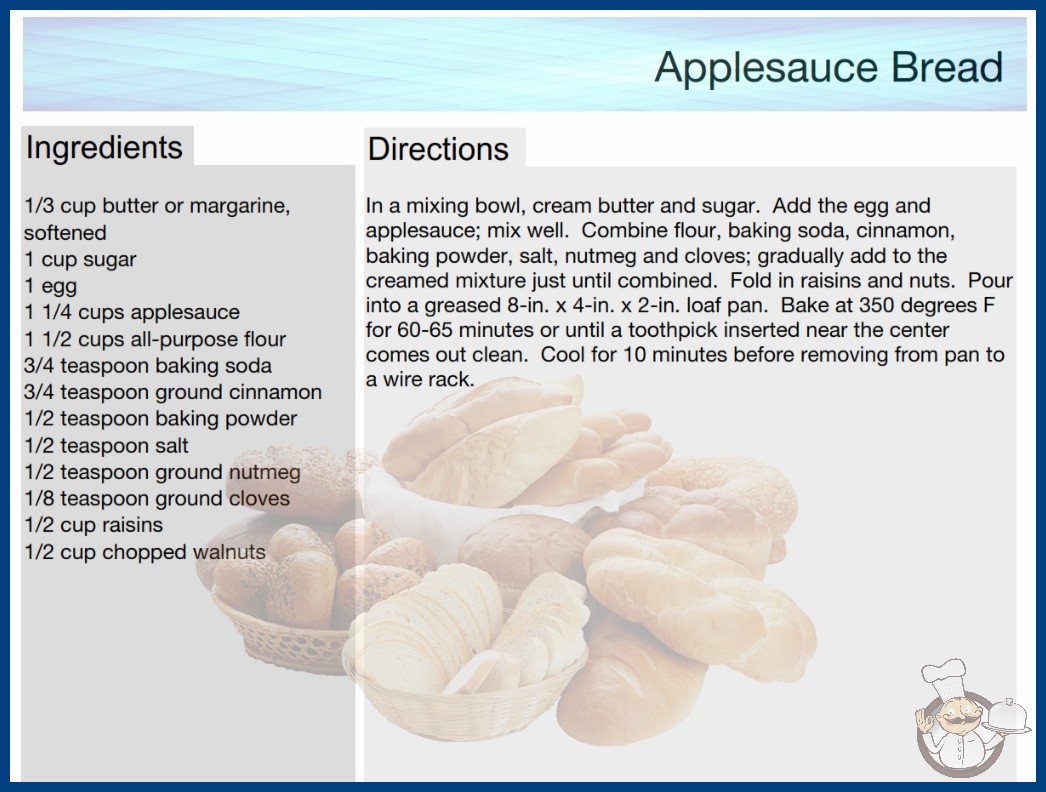 Applesauce Bread

Ingredients

1/3 cup butter or margarine, softened
1 cup sugar
1 egg
1 1/4 cups applesauce
1 1/2 cups all-purpose flour
3/4 teaspoon baking soda
3/4 teaspoon ground cinnamon
1/2 teaspoon baking powder
1/2 teaspoon salt
1/2 teaspoon ground nutmeg
1/8 teaspoon ground cloves
1/2 cup raisins
1/2 cup chopped walnuts

Directions

In a mixing bowl, cream butter and sugar. Add the egg and applesauce; mix well. Combine flour, baking soda, cinnamon, baking powder, salt, nutmeg and cloves; gradually add to the creamed mixture just until combined. Fold in raisins and nuts. Pour into a greased 8-in. x 4-in. x 2-in. loaf pan. Bake at 350 degrees F for 60-65 minutes or until a toothpick inserted near the center comes out clean. Cool for 10 minutes before removing from pan to a wire rack.